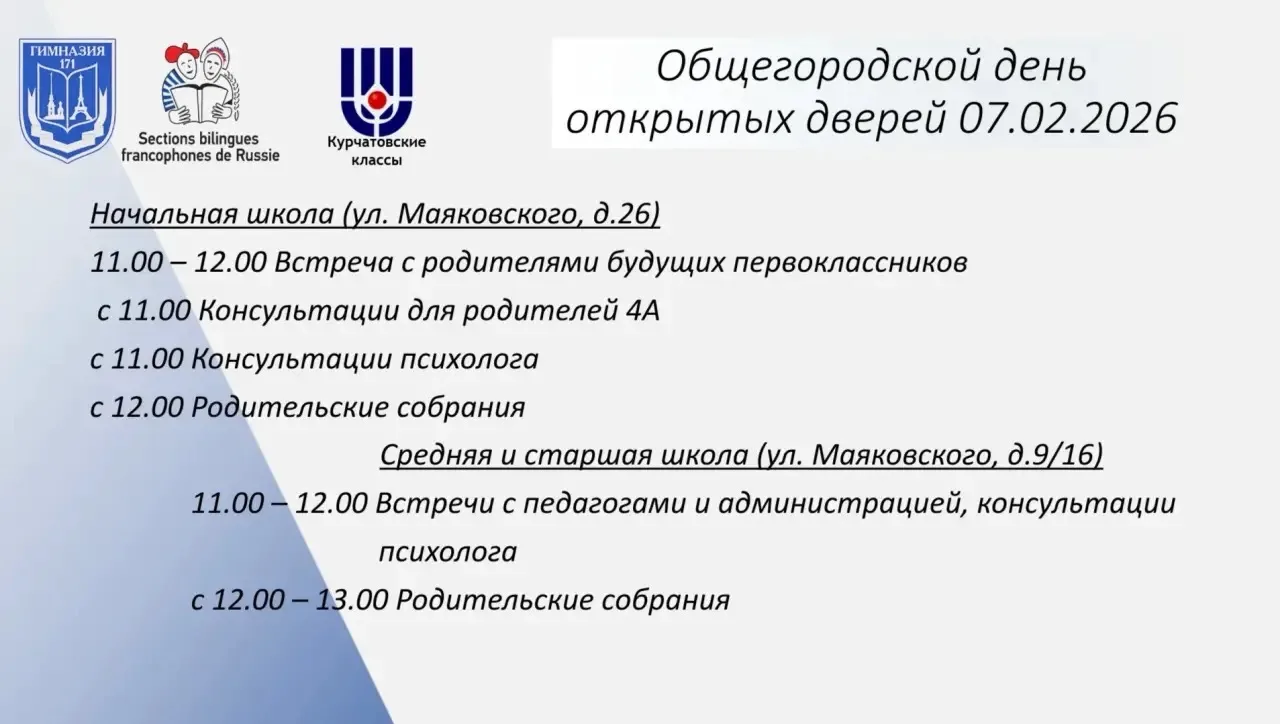 ГИМНАЗИЯ 171

Sections bilingues francophones de Russie

Курчатовские классы

Общегородской день открытых дверей 07.02.2026

Начальная школа (ул. Маяковского, д.26)

11.00 – 12.00 Встреча с родителями будущих первоклассников

с 11.00 Консультации для родителей 4А

с 11.00 Консультации психолога

с 12.00 Родительские собрания

Средняя и старшая школа (ул. Маяковского, д.9/16)

11.00 – 12.00 Встречи с педагогами и администрацией, консультации психолога

с 12.00 – 13.00 Родительские собрания